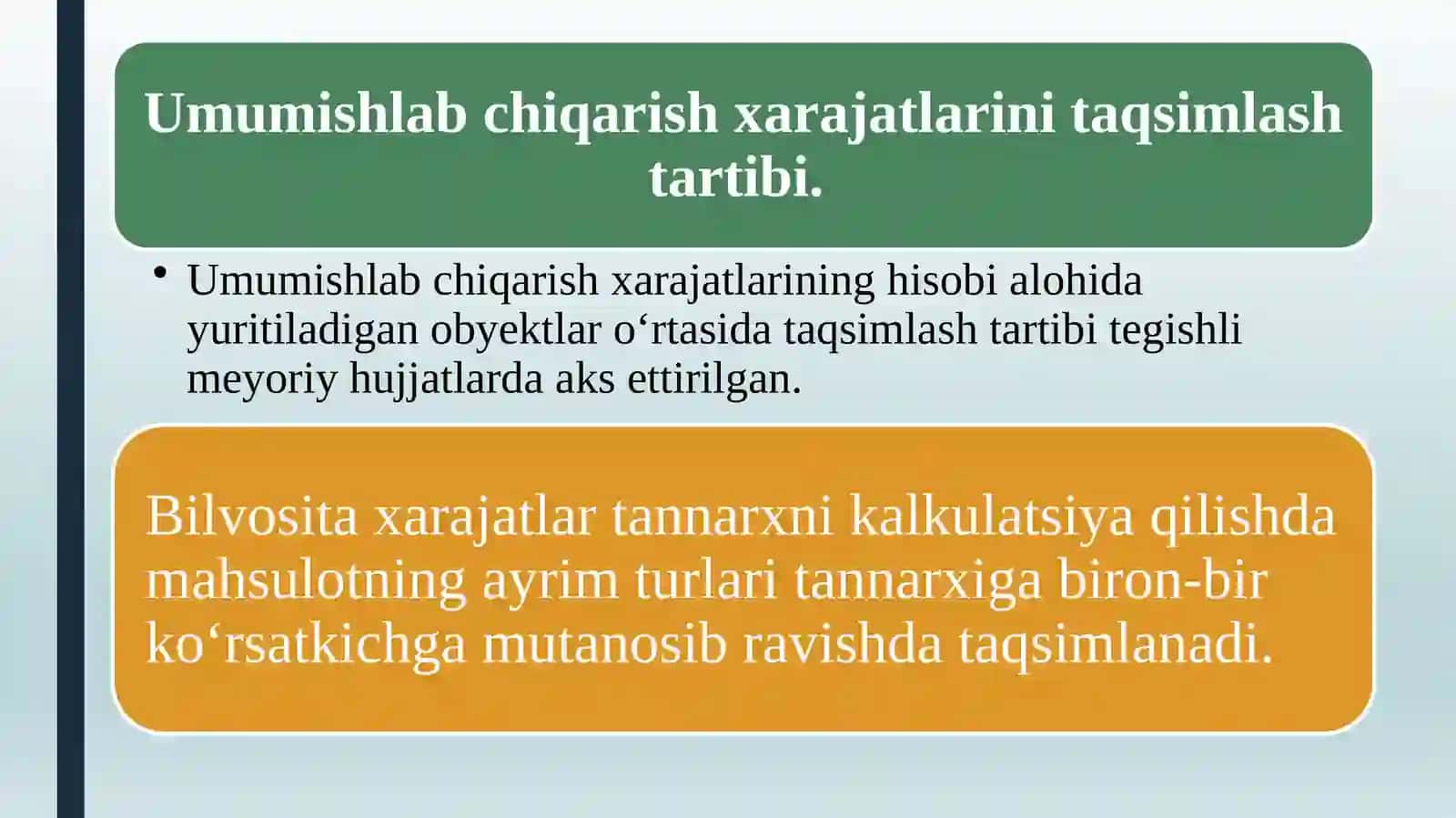 Umumishlab chiqarish xarajatlarini taqsimlash tartibi.

• Umumishlab chiqarish xarajatlarining hisobi alohida yuritiladigan obyektlar o‘rtasida taqsimlash tartibi tegishli meyoriy hujjatlarda aks ettirilgan.

Bilvosita xarajatlar tannarxni kalkulatsiya qilishda mahsulotning ayrim turlari tannarxiga biron-bir ko‘rsatkichga mutanosib ravishda taqsimlanadi.